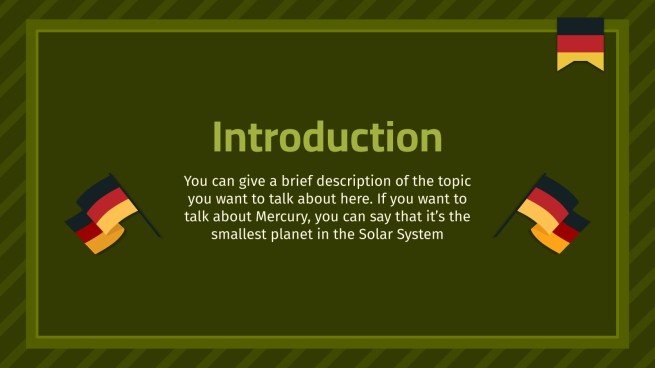 Introduction

You can give a brief description of the topic you want to talk about here. If you want to talk about Mercury, you can say that it's the smallest planet in the Solar System